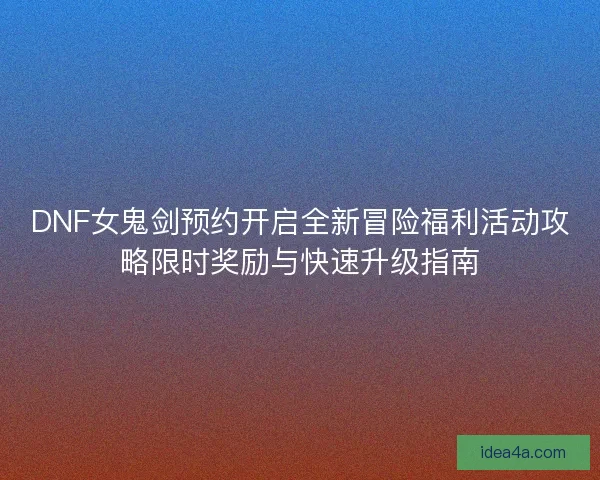 DNF女鬼剑预约开启全新冒险福利活动攻略限时奖励与快速升级指南

idea4a.com